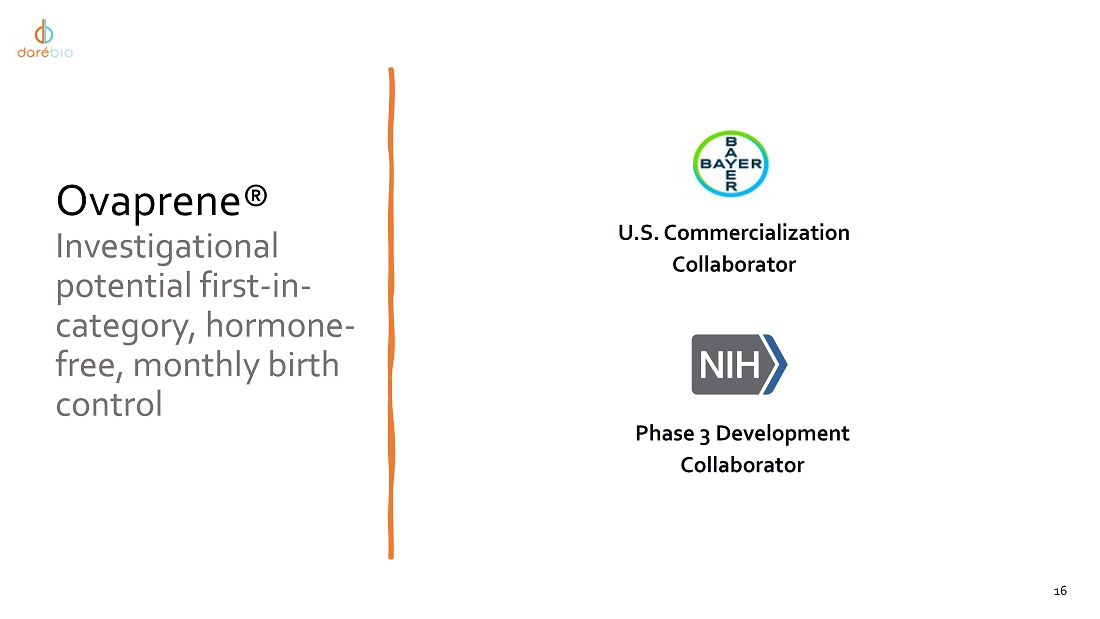 darébio

Ovaprene®
Investigational potential first-in-category, hormone-free, monthly birth control

BAYER
BAYER

U.S. Commercialization Collaborator

NIH

Phase 3 Development Collaborator

16